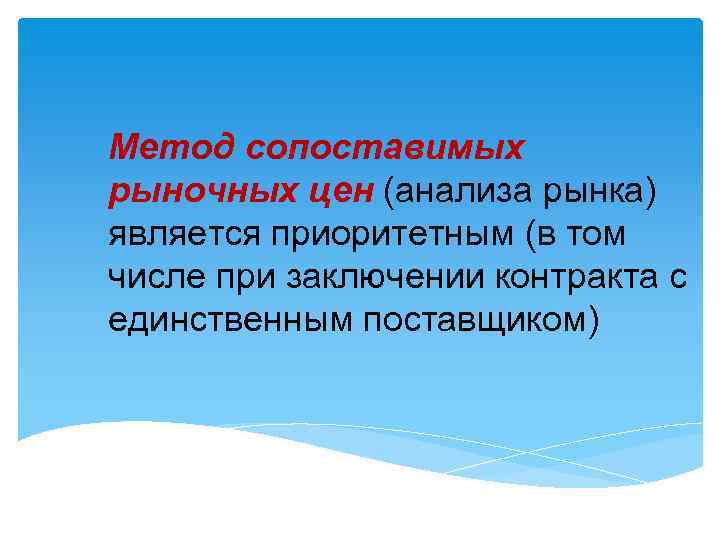 Метод сопоставимых рыночных цен (анализа рынка) является приоритетным (в том числе при заключении контракта с единственным поставщиком)